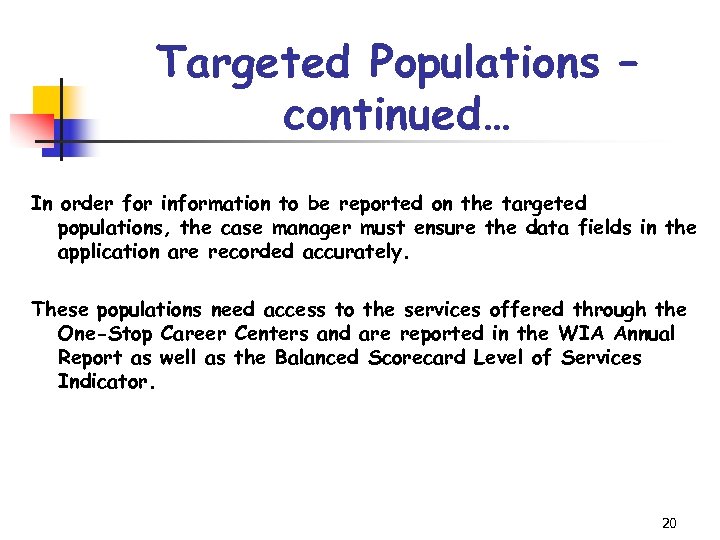 Targeted Populations – continued…

In order for information to be reported on the targeted populations, the case manager must ensure the data fields in the application are recorded accurately.

These populations need access to the services offered through the One-Stop Career Centers and are reported in the WIA Annual Report as well as the Balanced Scorecard Level of Services Indicator.

20